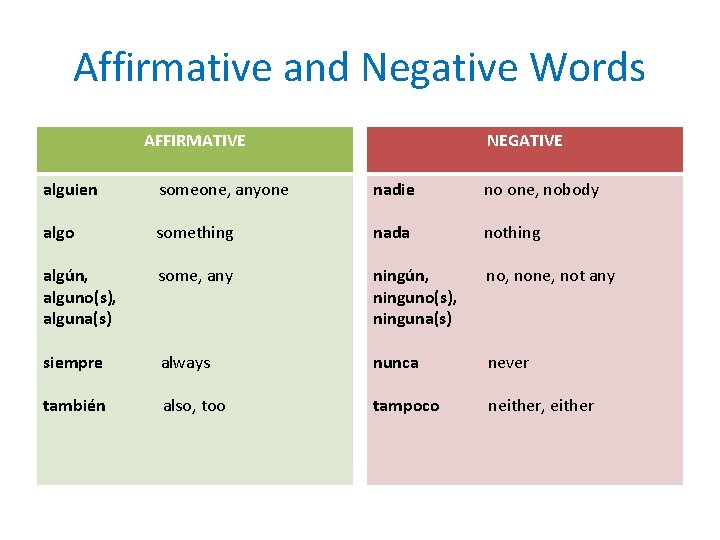 Affirmative and Negative Words

| AFFIRMATIVE | |
|---|---|
| alguien | someone, anyone |
| algo | something |
| algún, alguno(s), alguna(s) | some, any |
| siempre | always |
| también | also, too |

| NEGATIVE | |
|---|---|
| nadie | no one, nobody |
| nada | nothing |
| ningún, ninguno(s), ninguna(s) | no, none, not any |
| nunca | never |
| tampoco | neither, either |